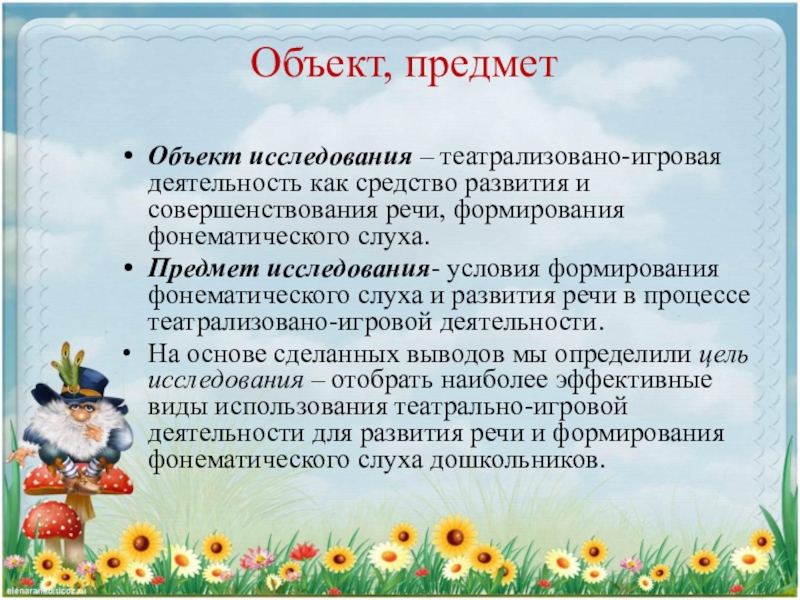 Объект, предмет

• Объект исследования – театрализовано-игровая деятельность как средство развития и совершенствования речи, формирования фонематического слуха.

• Предмет исследования- условия формирования фонематического слуха и развития речи в процессе театрализовано-игровой деятельности.

• На основе сделанных выводов мы определили цель исследования – отобрать наиболее эффективные виды использования театрально-игровой деятельности для развития речи и формирования фонематического слуха дошкольников.

elenaranko.ucoz.ru